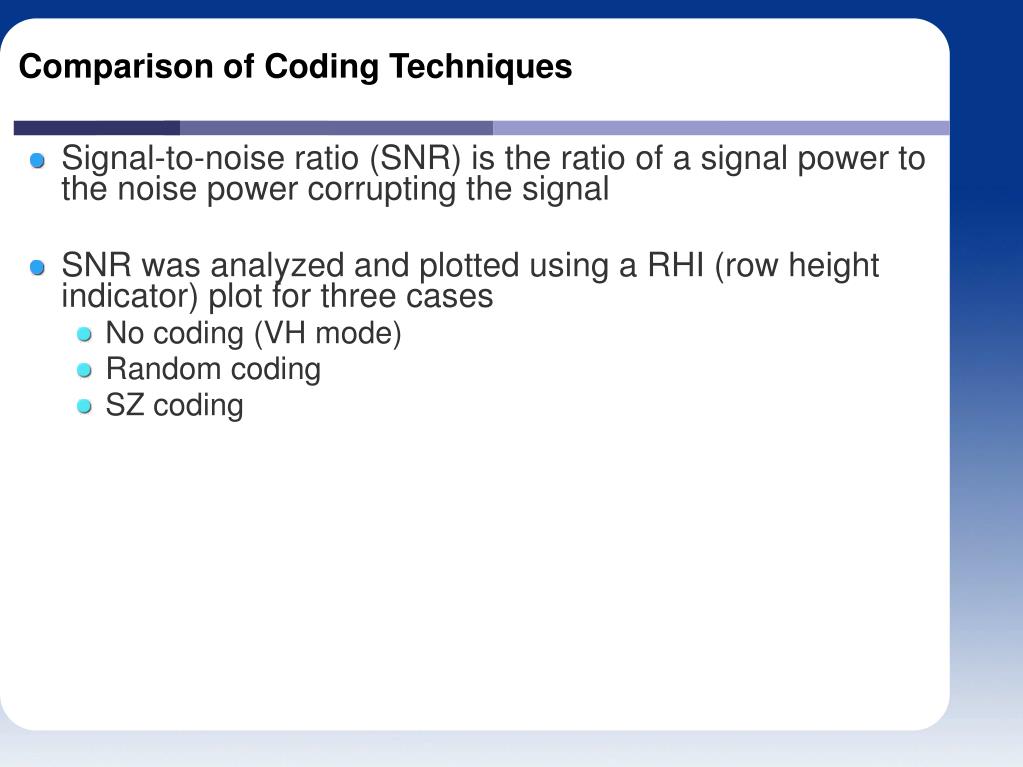 Comparison of Coding Techniques

Signal-to-noise ratio (SNR) is the ratio of a signal power to the noise power corrupting the signal

SNR was analyzed and plotted using a RHI (row height indicator) plot for three cases
No coding (VH mode)
Random coding
SZ coding